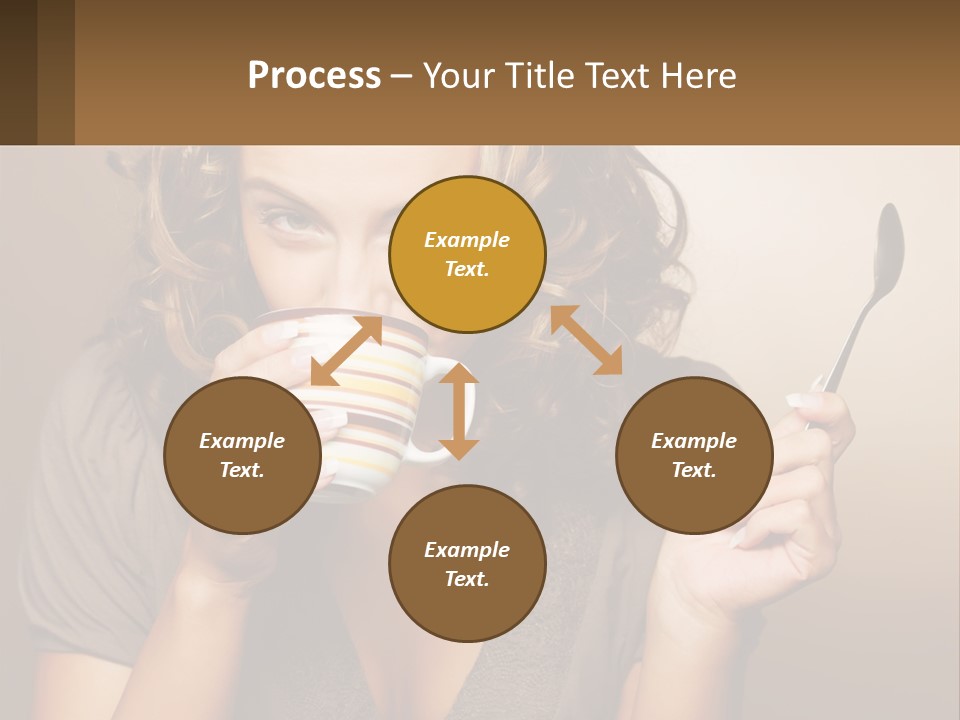 Process – Your Title Text Here

Example Text.

Example Text.

Example Text.

Example Text.